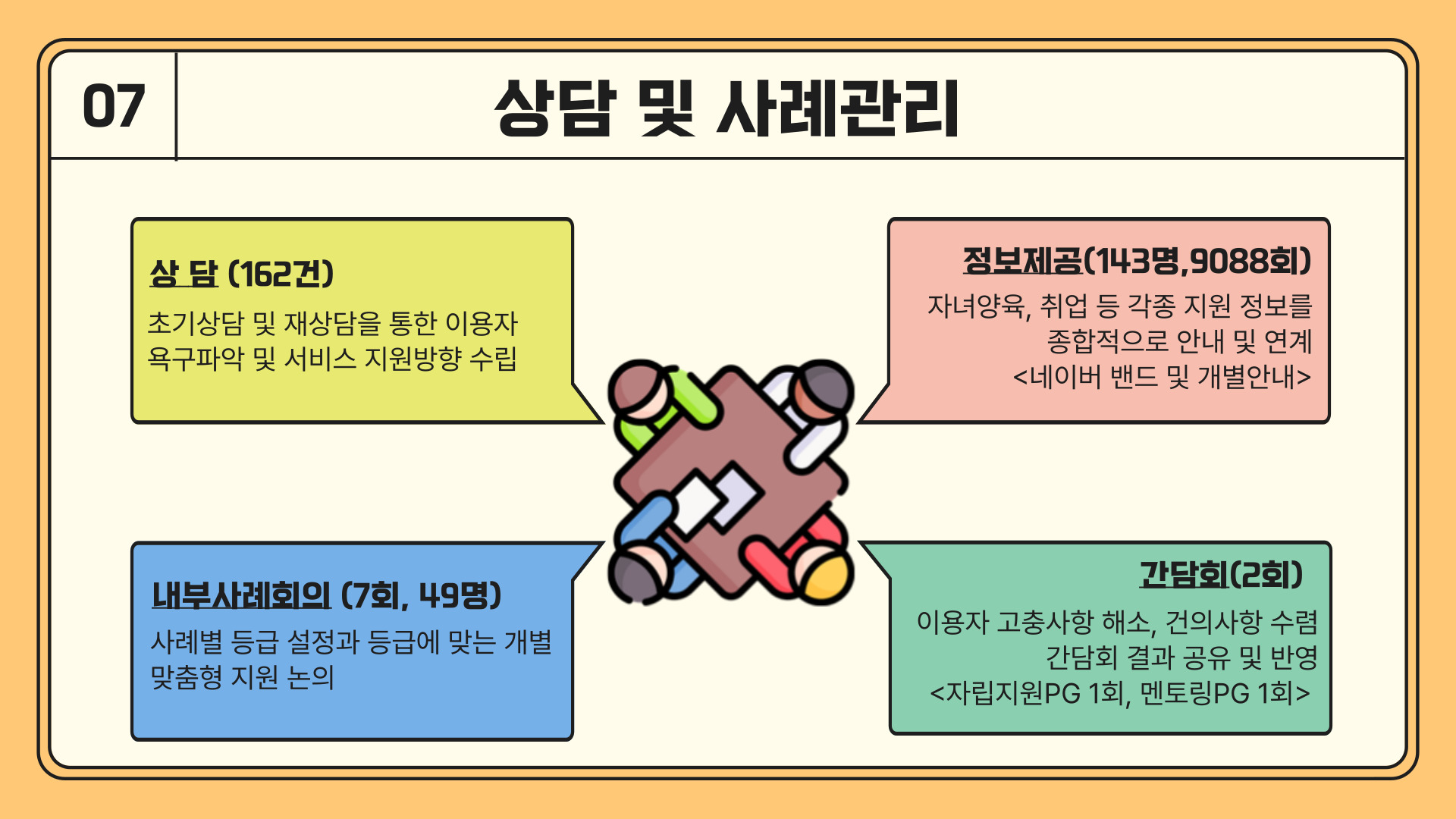 07

상담 및 사례관리

상 담 (162건)

초기상담 및 재상담을 통한 이용자 욕구파악 및 서비스 지원방향 수립

정보제공(143명,9088회)

자녀양육, 취업 등 각종 지원 정보를 종합적으로 안내 및 연계 <네이버 밴드 및 개별안내>

내부사례회의 (7회, 49명)

사례별 등급 설정과 등급에 맞는 개별 맞춤형 지원 논의

간담회(2회)

이용자 고충사항 해소, 건의사항 수렴 간담회 결과 공유 및 반영 <자립지원PG 1회, 멘토링PG 1회>